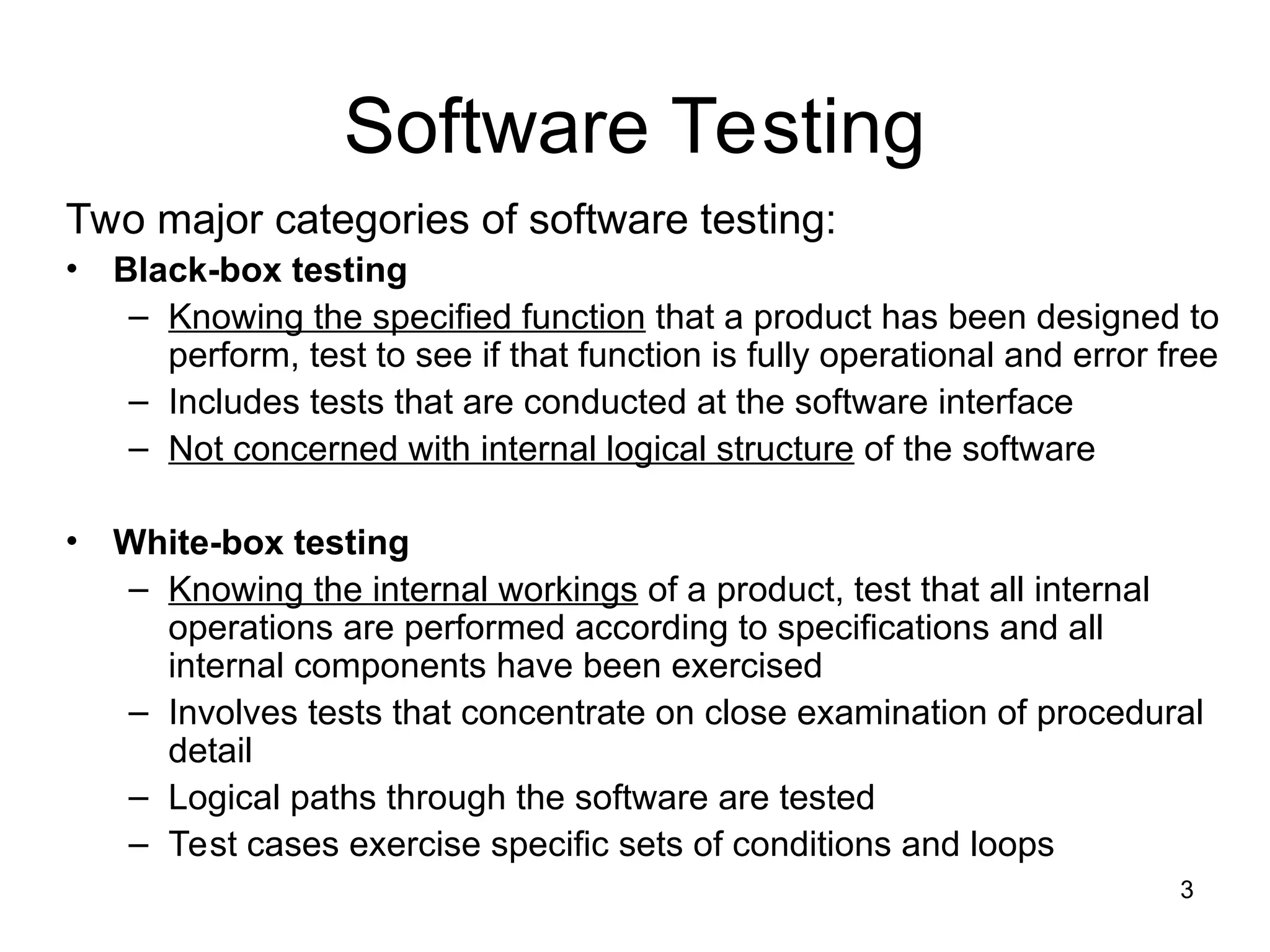 Software Testing

Two major categories of software testing:

• Black-box testing
 – Knowing the specified function that a product has been designed to perform, test to see if that function is fully operational and error free
 – Includes tests that are conducted at the software interface
 – Not concerned with internal logical structure of the software

• White-box testing
 – Knowing the internal workings of a product, test that all internal operations are performed according to specifications and all internal components have been exercised
 – Involves tests that concentrate on close examination of procedural detail
 – Logical paths through the software are tested
 – Test cases exercise specific sets of conditions and loops

3